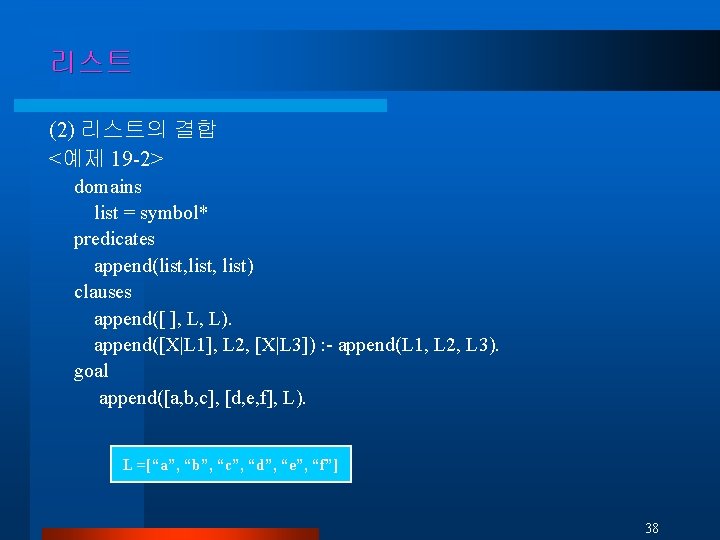 리스트

(2) 리스트의 결합
<예제 19-2>
domains
list = symbol*
predicates
append(list,list, list)
clauses
append([ ], L, L).
append([X|L1], L2, [X|L3]) :- append(L1, L2, L3).
goal
append([a,b,c], [d,e,f], L).

L =[“a”, “b”, “c”, “d”, “e”, “f”]

38